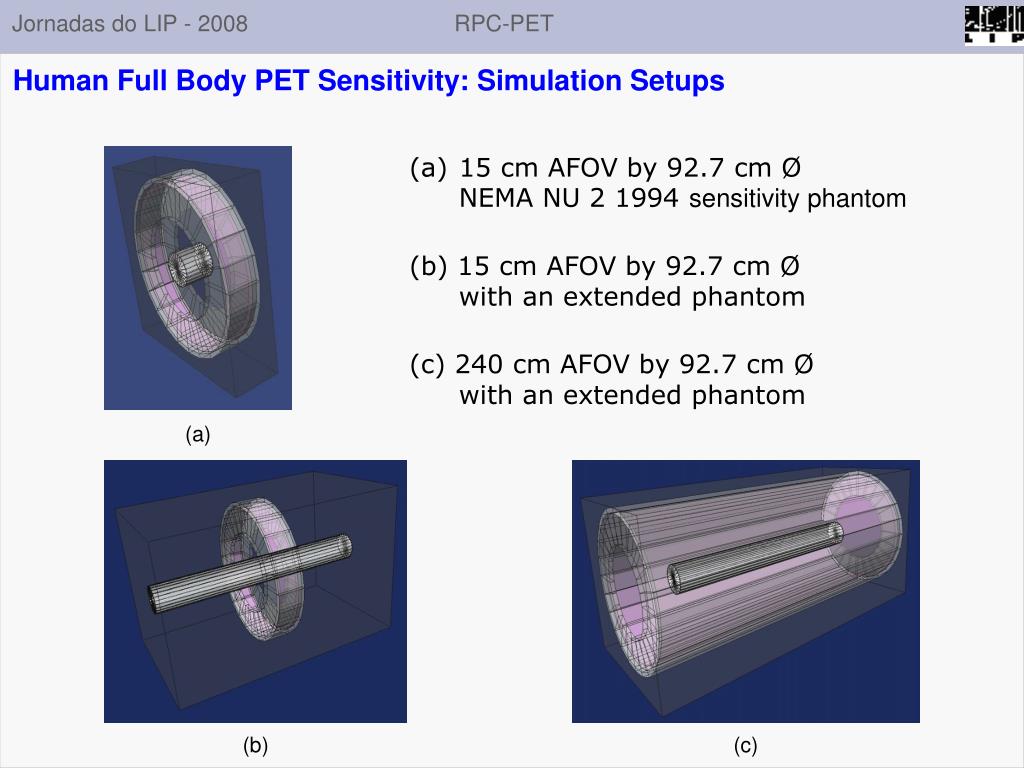 Jornadas do LIP - 2008 RPC-PET

LIP

Human Full Body PET Sensitivity: Simulation Setups

(a) 15 cm AFOV by 92.7 cm Ø
NEMA NU 2 1994 sensitivity phantom

(b) 15 cm AFOV by 92.7 cm Ø
with an extended phantom

(c) 240 cm AFOV by 92.7 cm Ø
with an extended phantom

(a)

(b)

(c)